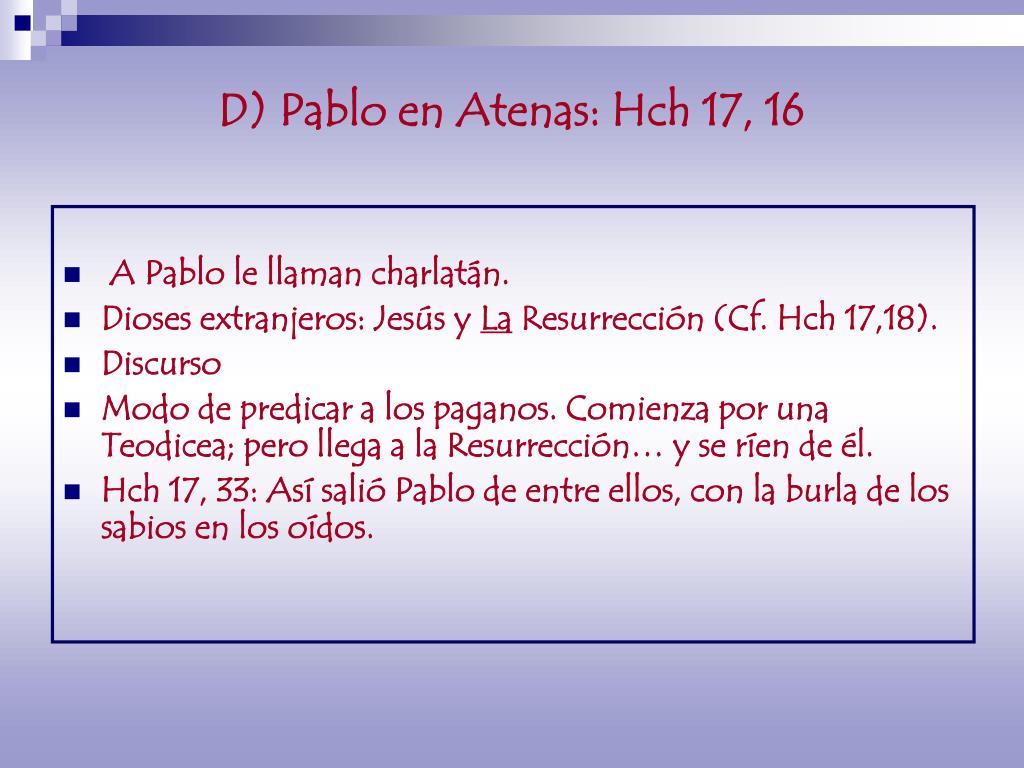 D) Pablo en Atenas: Hch 17, 16

- A Pablo le llaman charlatán.
- Dioses extranjeros: Jesús y La Resurrección (Cf. Hch 17,18).
- Discurso
- Modo de predicar a los paganos. Comienza por una Teodicea; pero llega a la Resurrección… y se ríen de él.
- Hch 17, 33: Así salió Pablo de entre ellos, con la burla de los sabios en los oídos.